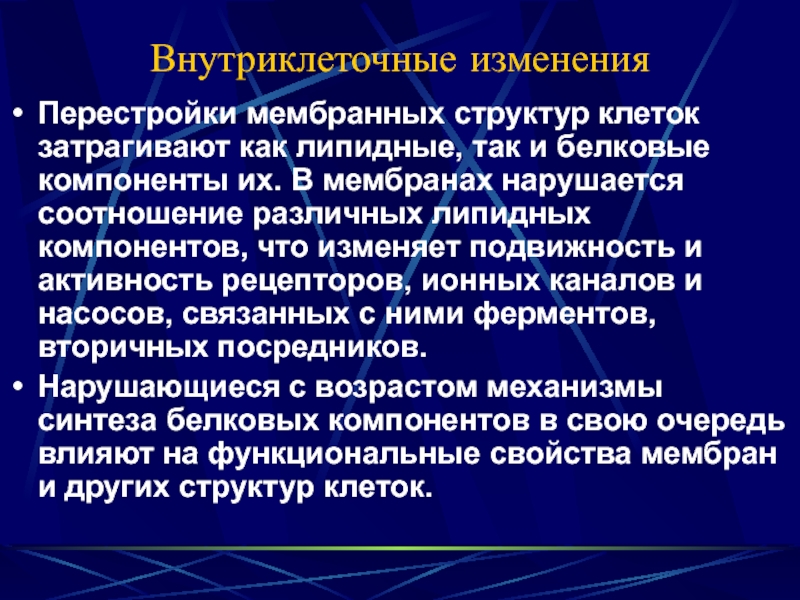 Внутриклеточные изменения

• Перестройки мембранных структур клеток затрагивают как липидные, так и белковые компоненты их. В мембранах нарушается соотношение различных липидных компонентов, что изменяет подвижность и активность рецепторов, ионных каналов и насосов, связанных с ними ферментов, вторичных посредников.

• Нарушающиеся с возрастом механизмы синтеза белковых компонентов в свою очередь влияют на функциональные свойства мембран и других структур клеток.